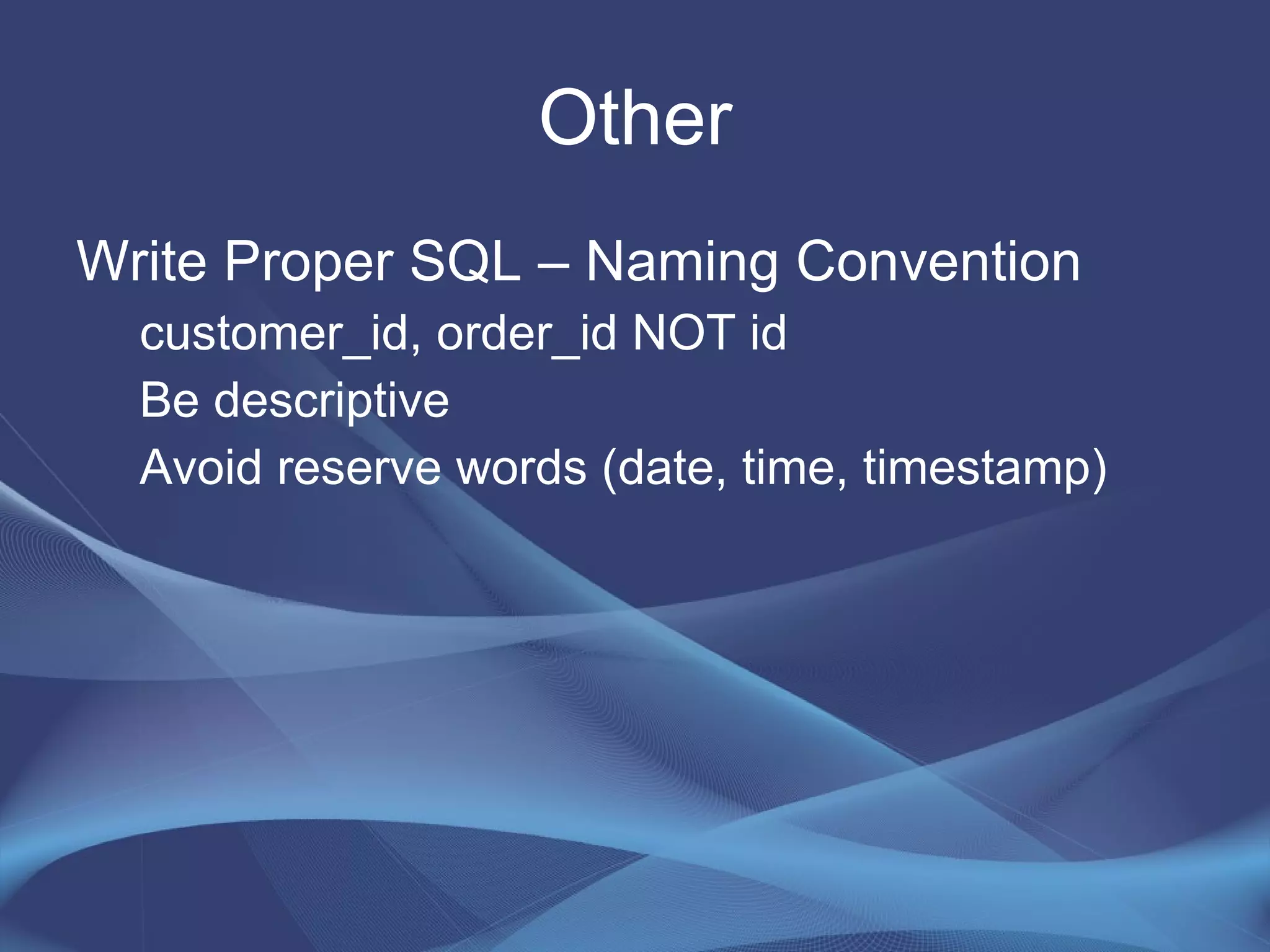 Other

Write Proper SQL – Naming Convention

customer_id, order_id NOT id

Be descriptive

Avoid reserve words (date, time, timestamp)